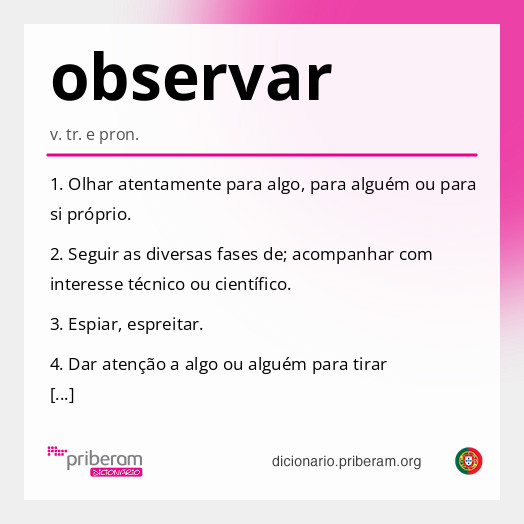 observar

v. tr. e pron.

1. Olhar atentamente para algo, para alguém ou para si próprio.

2. Seguir as diversas fases de; acompanhar com interesse técnico ou científico.

3. Espiar, espreitar.

4. Dar atenção a algo ou alguém para tirar
[...]

priberam DICIONÁRIO

dicionario.priberam.org